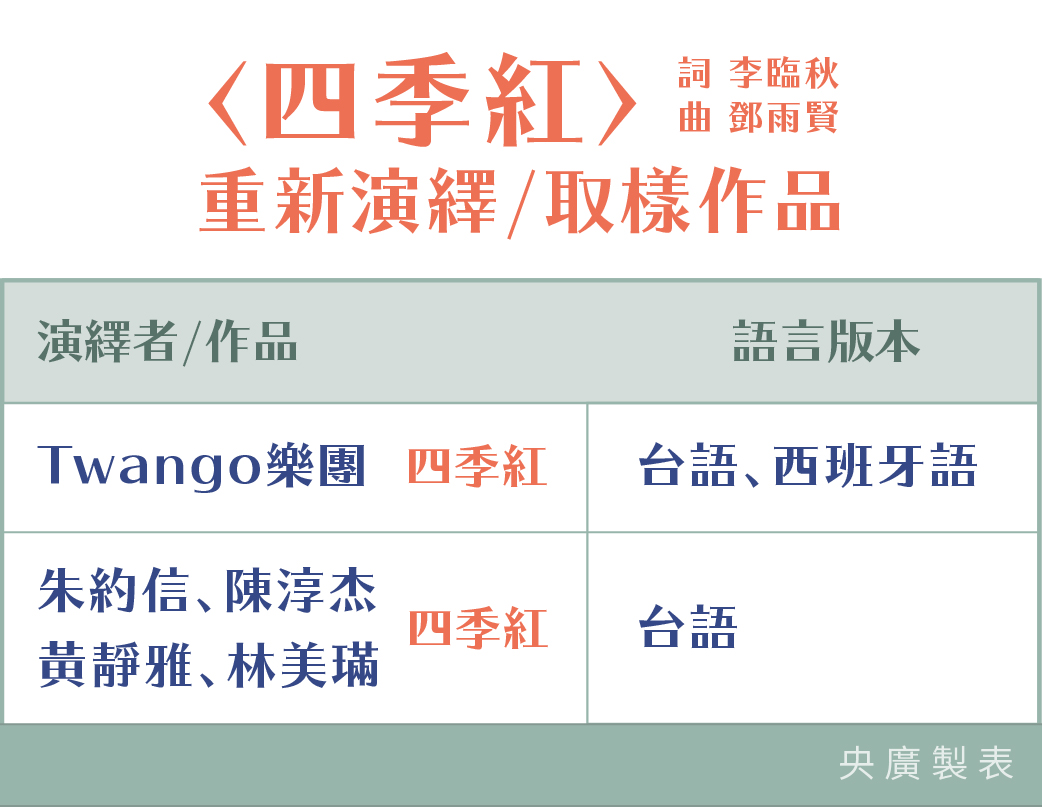 〈四季紅〉 詞 李臨秋 曲 鄧雨賢
重新演繹/取樣作品

| 演繹者/作品 | 語言版本 |
|---|---|
| Twango樂團 四季紅 | 台語、西班牙語 |
| 朱約信、陳淳杰 黃靜雅、林美璊 四季紅 | 台語 |

央廣製表